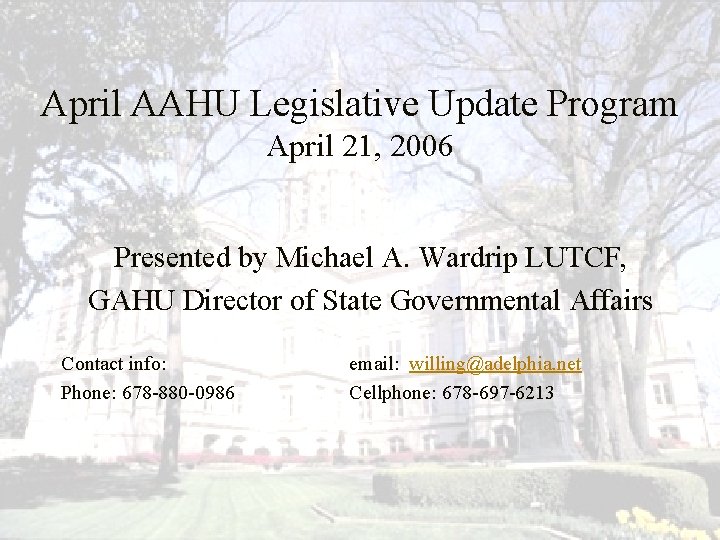 April AAHU Legislative Update Program
April 21, 2006

Presented by Michael A. Wardrip LUTCF,
GAHU Director of State Governmental Affairs

Contact info:
Phone: 678-880-0986

email: willing@adelphia.net
Cellphone: 678-697-6213